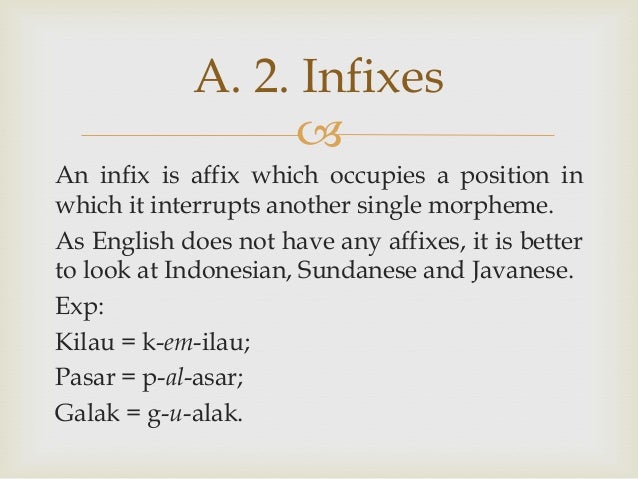 A. 2. Infixes

An infix is affix which occupies a position in which it interrupts another single morpheme.

As English does not have any affixes, it is better to look at Indonesian, Sundanese and Javanese.

Exp:

Kilau = k-em-ilau;

Pasar = p-al-asar;

Galak = g-u-alak.